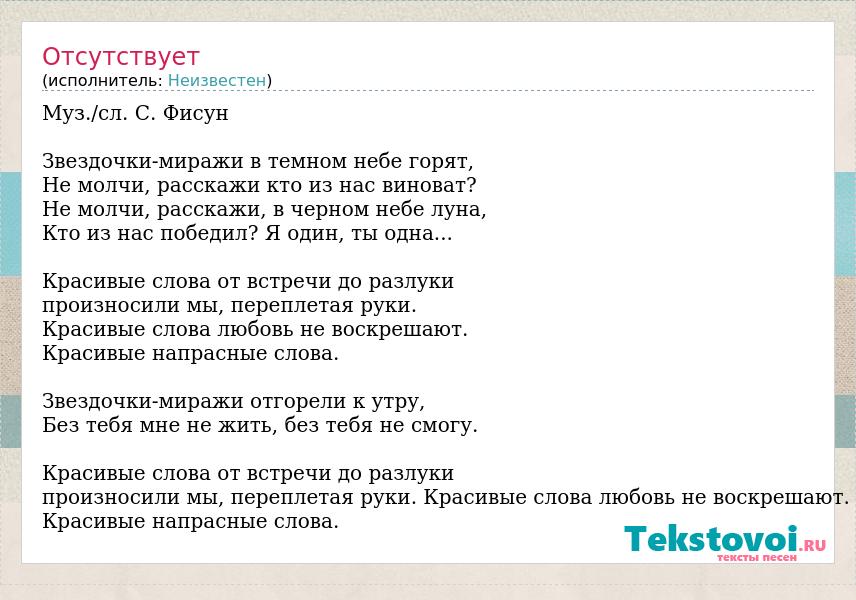 Отсутствует
(исполнитель: Неизвестен)

Муз./сл. С. Фисун

Звездочки-миражи в темном небе горят,
Не молчи, расскажи кто из нас виноват?
Не молчи, расскажи, в черном небе луна,
Кто из нас победил? Я один, ты одна...

Красивые слова от встречи до разлуки
произносили мы, переплетая руки.
Красивые слова любовь не воскрешают.
Красивые напрасные слова.

Звездочки-миражи отгорели к утру,
Без тебя мне не жить, без тебя не смогу.

Красивые слова от встречи до разлуки
произносили мы, переплетая руки. Красивые слова любовь не воскрешают.
Красивые напрасные слова.

Tekstovoi.ru
тексты песен